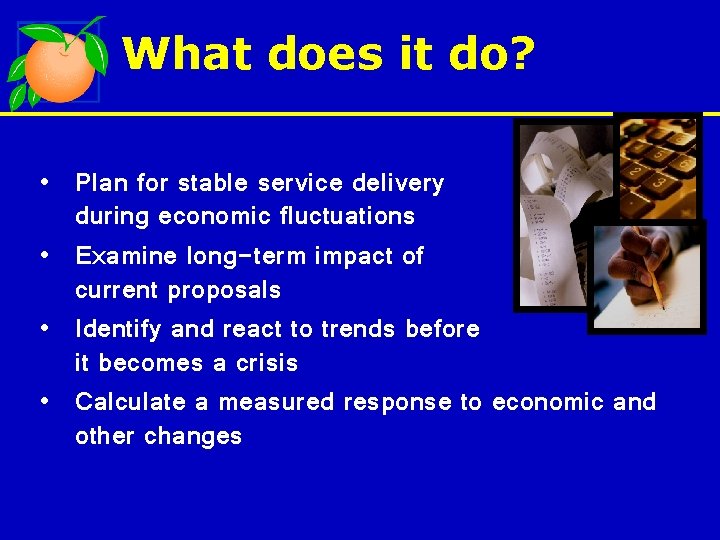 What does it do?

• Plan for stable service delivery during economic fluctuations
• Examine long-term impact of current proposals
• Identify and react to trends before it becomes a crisis
• Calculate a measured response to economic and other changes